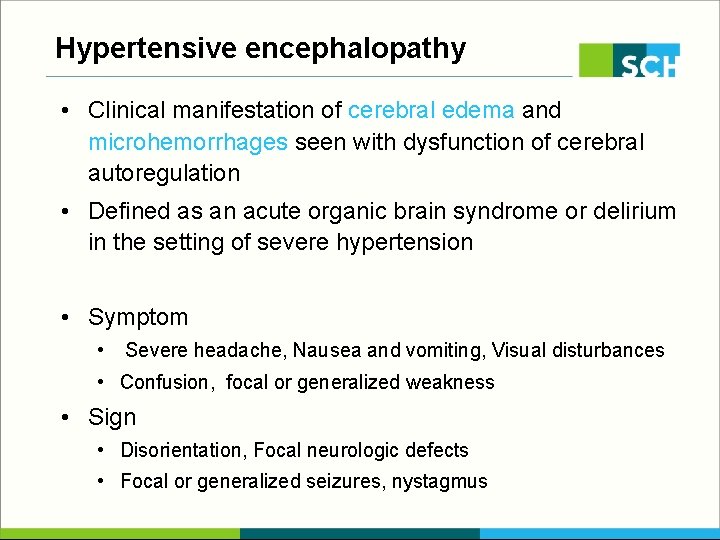 Hypertensive encephalopathy

SCH

• Clinical manifestation of cerebral edema and microhemorrhages seen with dysfunction of cerebral autoregulation

• Defined as an acute organic brain syndrome or delirium in the setting of severe hypertension

• Symptom
  • Severe headache, Nausea and vomiting, Visual disturbances
  • Confusion, focal or generalized weakness

• Sign
  • Disorientation, Focal neurologic defects
  • Focal or generalized seizures, nystagmus